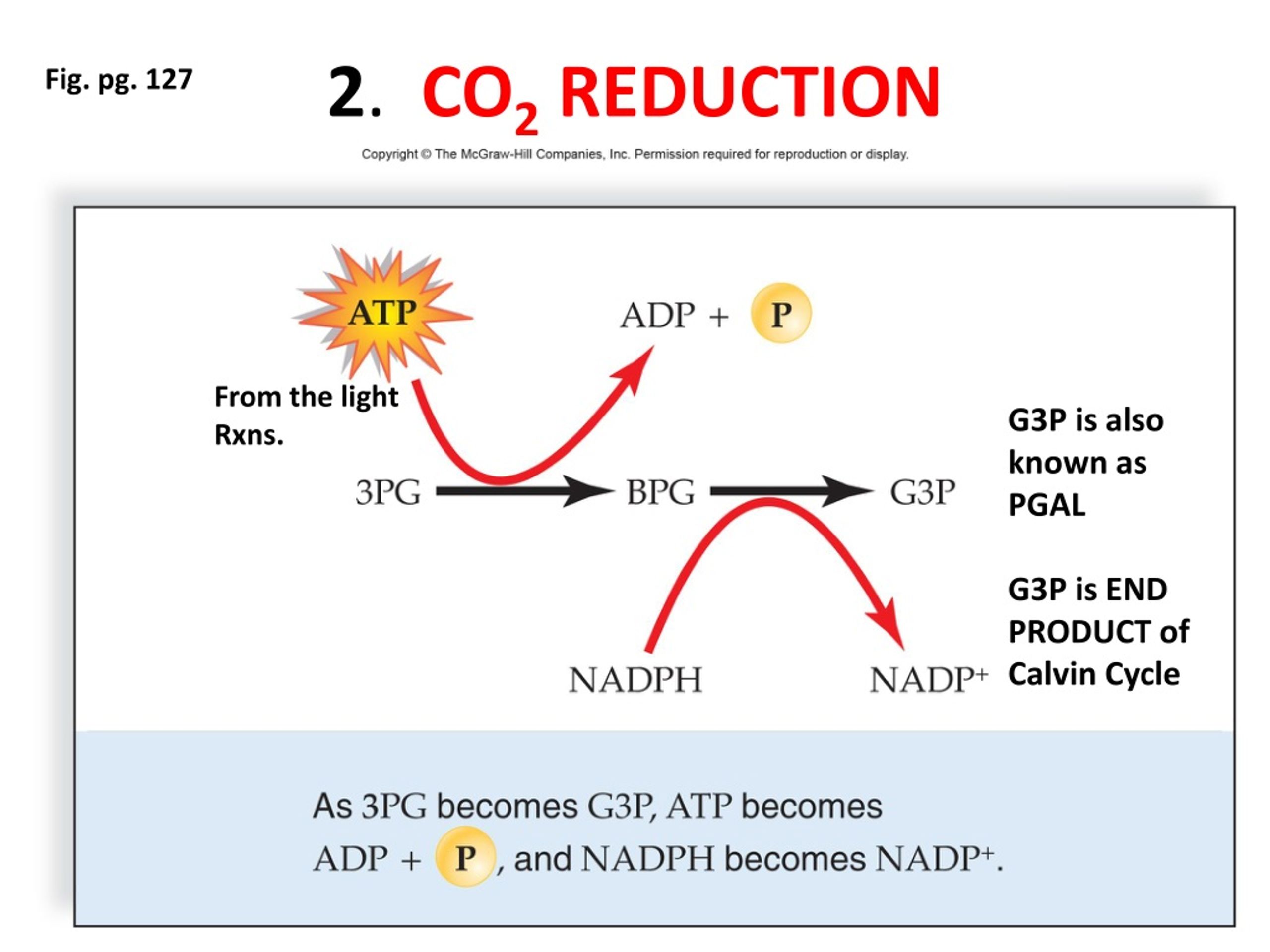 Fig. pg. 127

2. $CO_2$ REDUCTION

Copyright © The McGraw-Hill Companies, Inc. Permission required for reproduction or display.

ATP

ADP + P

From the light Rxns.

3PG

BPG

G3P

G3P is also known as PGAL

G3P is END PRODUCT of Calvin Cycle

NADPH

$NADP^+$

As 3PG becomes G3P, ATP becomes ADP + P, and NADPH becomes $NADP^+$.